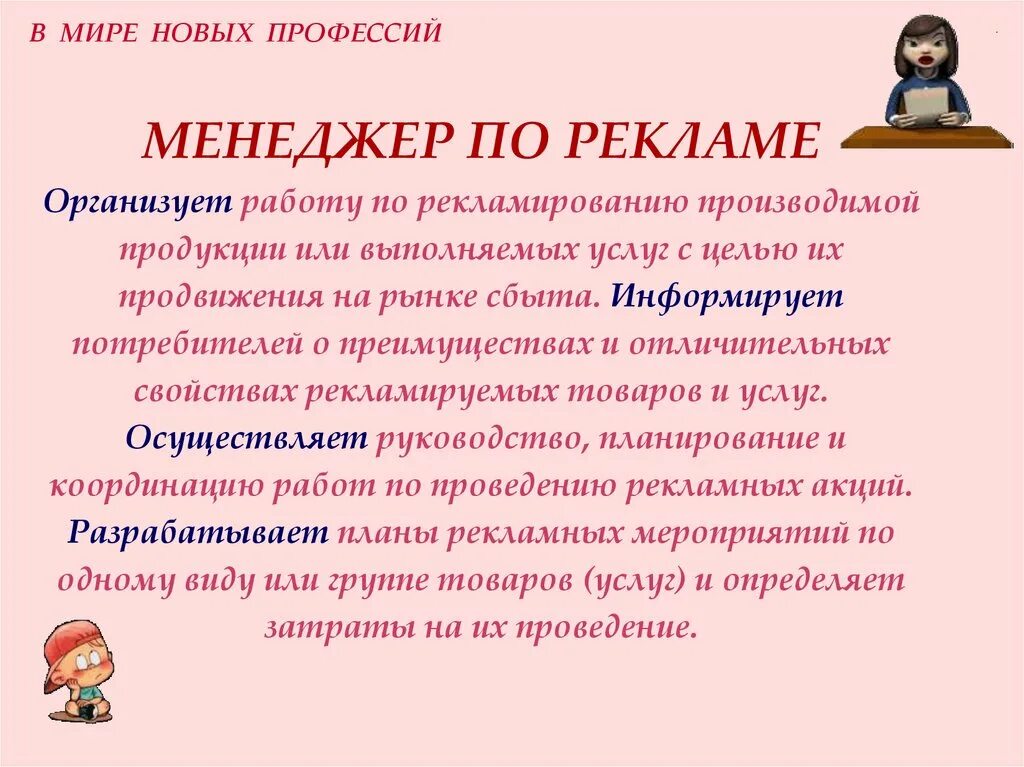 В МИРЕ НОВЫХ ПРОФЕССИЙ

МЕНЕДЖЕР ПО РЕКЛАМЕ

Организует работу по рекламированию производимой продукции или выполняемых услуг с целью их продвижения на рынке сбыта. Информирует потребителей о преимуществах и отличительных свойствах рекламируемых товаров и услуг. Осуществляет руководство, планирование и координацию работ по проведению рекламных акций. Разрабатывает планы рекламных мероприятий по одному виду или группе товаров (услуг) и определяет затраты на их проведение.